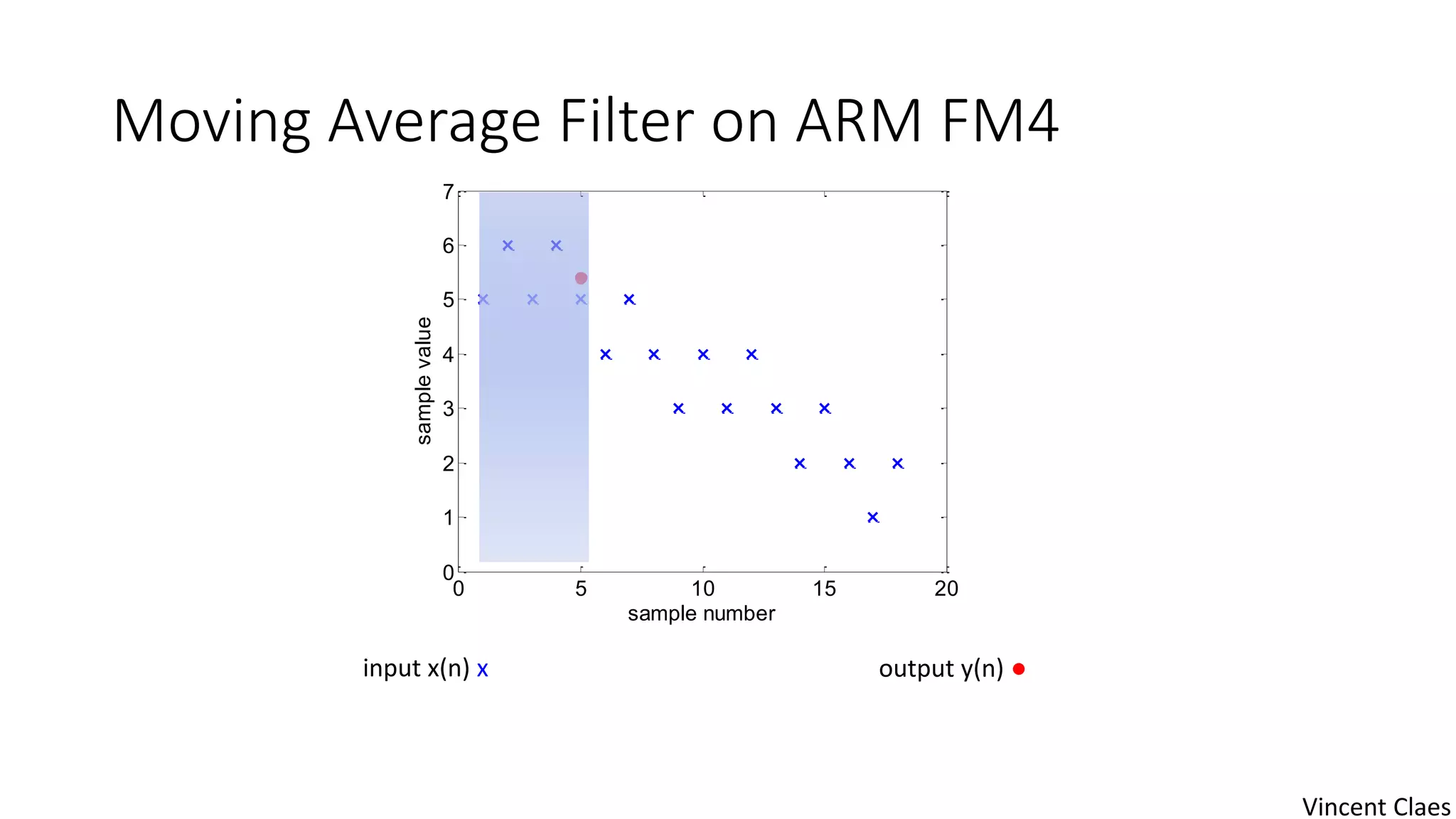 Moving Average Filter on ARM FM4

7
6
5
4
3
2
1
0
sample value
0
5
10
15
20
sample number

input x(n) x

output y(n) ●

Vincent Claes